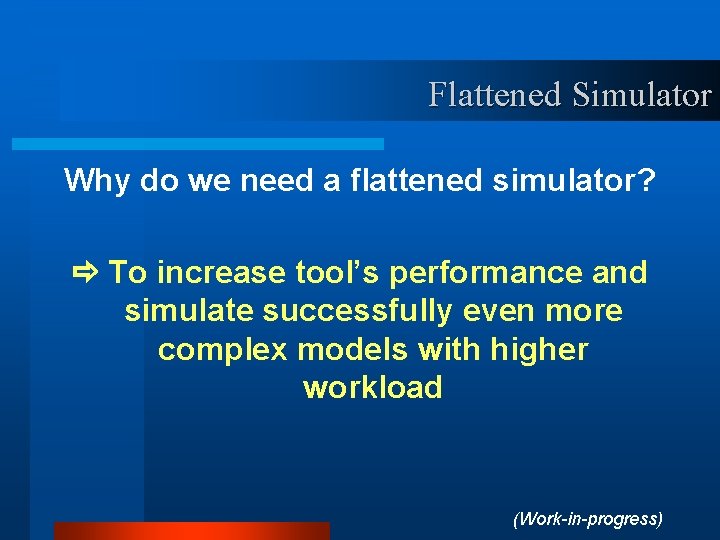 Flattened Simulator

Why do we need a flattened simulator?

⇨ To increase tool's performance and simulate successfully even more complex models with higher workload

(Work-in-progress)